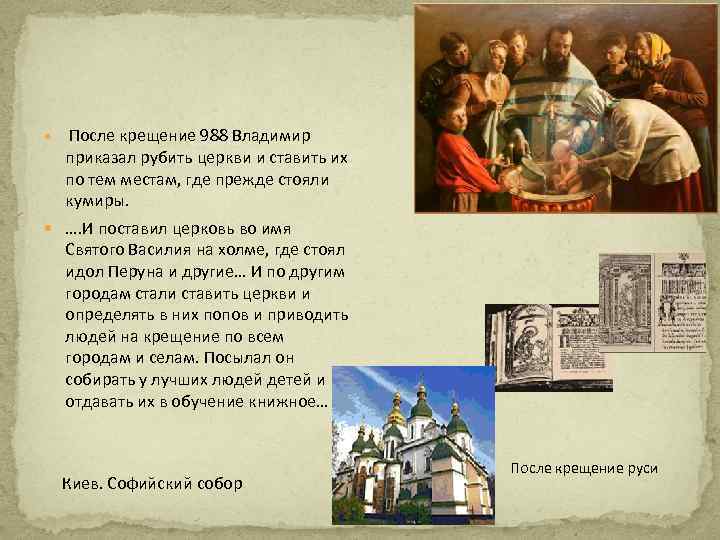 После крещение 988 Владимир приказал рубить церкви и ставить их по тем местам, где прежде стояли кумиры.

….И поставил церковь во имя Святого Василия на холме, где стоял идол Перуна и другие… И по другим городам стали ставить церкви и определять в них попов и приводить людей на крещение по всем городам и селам. Посылал он собирать у лучших людей детей и отдавать их в обучение книжное…

Киев. Софийский собор

После крещение руси